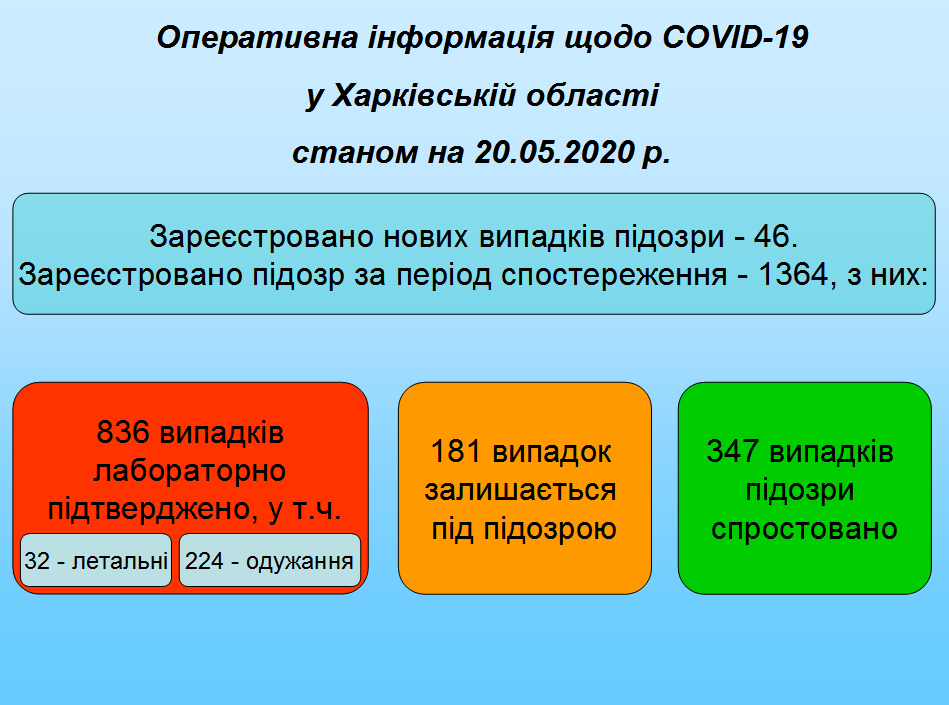 Оперативна інформація щодо COVID-19
у Харківській області
станом на 20.05.2020 р.

Зареєстровано нових випадків підозри - 46.
Зареєстровано підозр за період спостереження - 1364, з них:

836 випадків лабораторно підтверджено, у т.ч.

32 - летальні

224 - одужання

181 випадок залишається під підозрою

347 випадків підозри спростовано